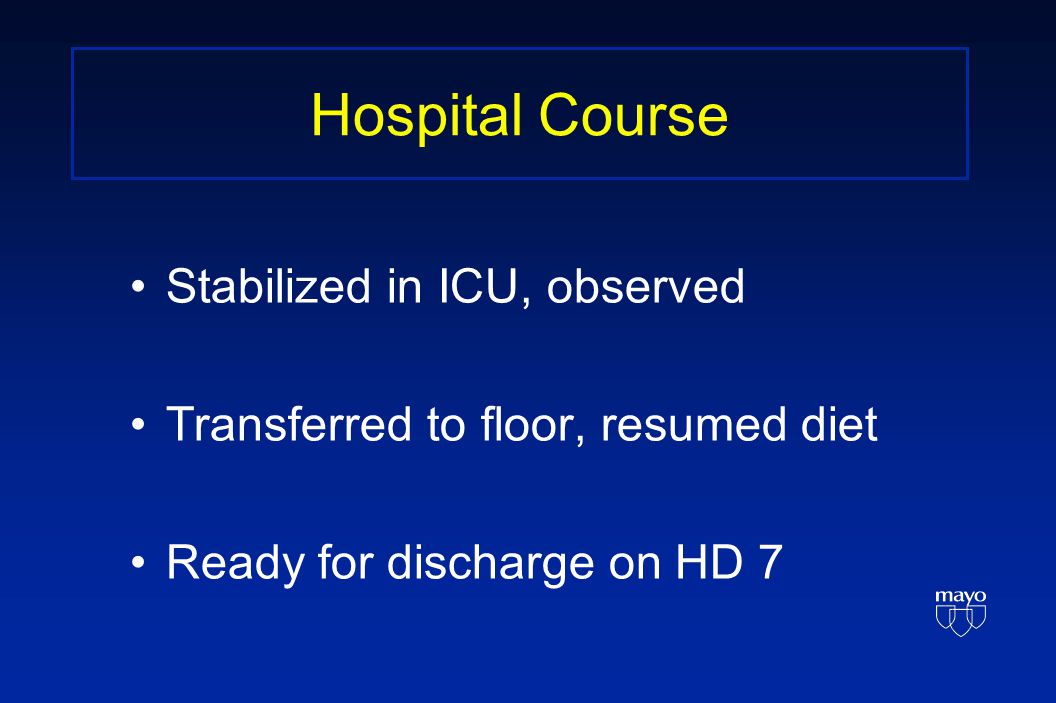 Hospital Course

• Stabilized in ICU, observed

• Transferred to floor, resumed diet

• Ready for discharge on HD 7

mayo